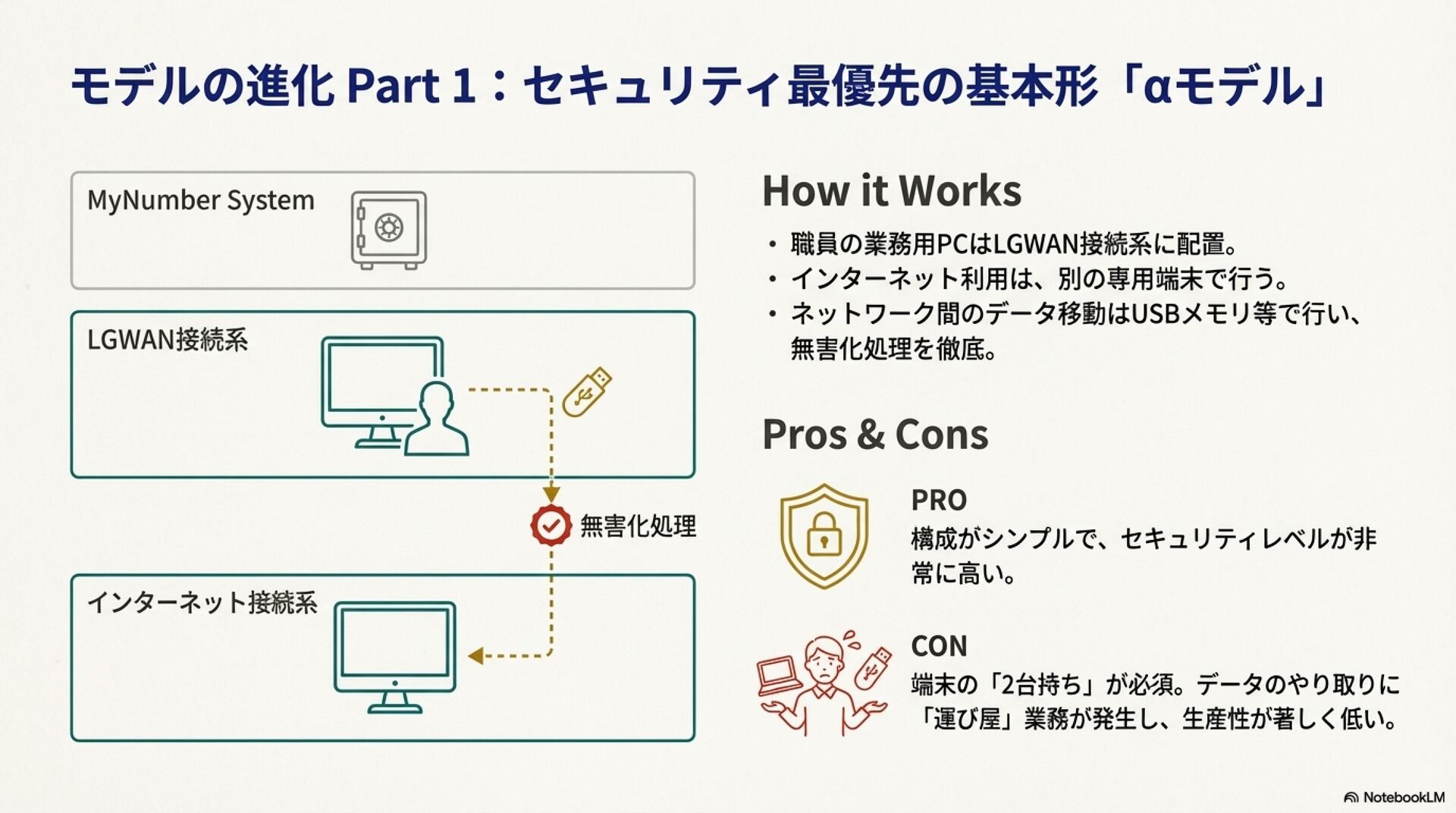 モデルの進化 Part 1：セキュリティ最優先の基本形「αモデル」

MyNumber System

LGWAN接続系

無害化処理

インターネット接続系

How it Works

・職員の業務用PCはLGWAN接続系に配置。
・インターネット利用は、別の専用端末で行う。
・ネットワーク間のデータ移動はUSBメモリ等で行い、無害化処理を徹底。

Pros & Cons

PRO
構成がシンプルで、セキュリティレベルが非常に高い。

CON
端末の「2台持ち」が必須。データのやり取りに「運び屋」業務が発生し、生産性が著しく低い。

NotebookLM